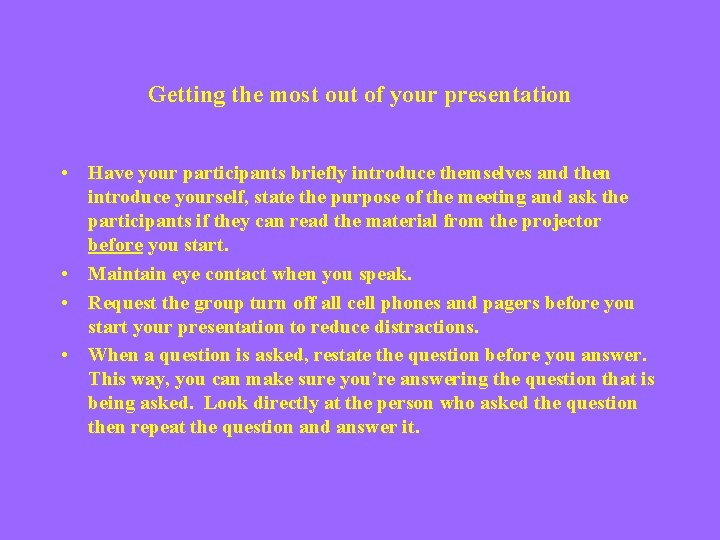 Getting the most out of your presentation

• Have your participants briefly introduce themselves and then introduce yourself, state the purpose of the meeting and ask the participants if they can read the material from the projector before you start.

• Maintain eye contact when you speak.

• Request the group turn off all cell phones and pagers before you start your presentation to reduce distractions.

• When a question is asked, restate the question before you answer. This way, you can make sure you're answering the question that is being asked. Look directly at the person who asked the question then repeat the question and answer it.